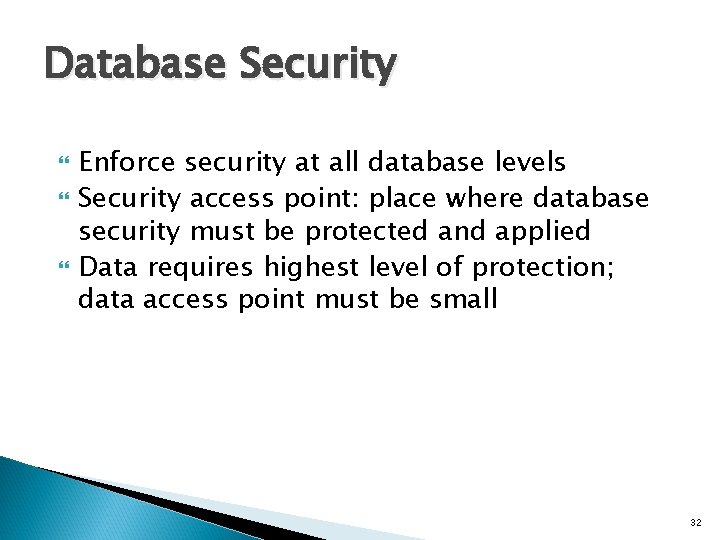 Database Security

Enforce security at all database levels

Security access point: place where database security must be protected and applied

Data requires highest level of protection; data access point must be small

32